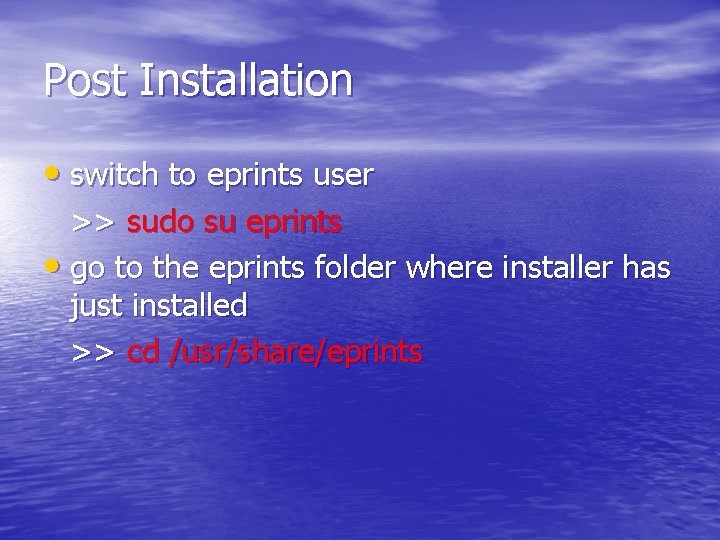 Post Installation

• switch to eprints user

>> sudo su eprints

• go to the eprints folder where installer has just installed

>> cd /usr/share/eprints